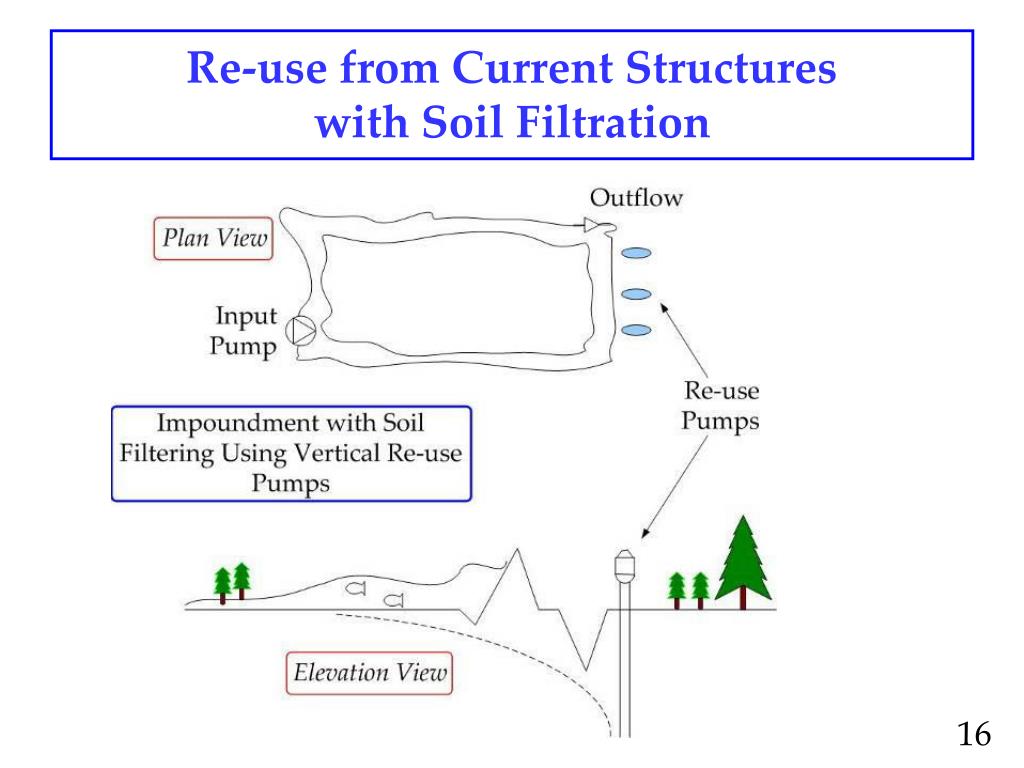 Re-use from Current Structures with Soil Filtration

Plan View

Outflow

Input Pump

Re-use Pumps

Impoundment with Soil Filtering Using Vertical Re-use Pumps

Elevation View

16